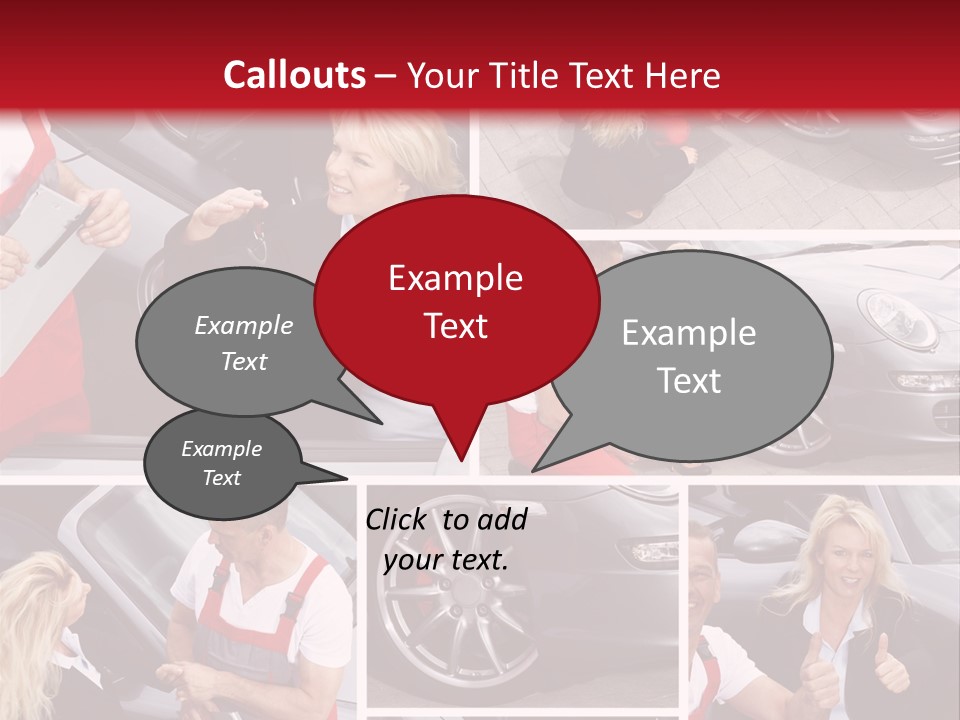 Callouts – Your Title Text Here

Example Text

Example Text

Example Text

Example Text

Click to add your text.